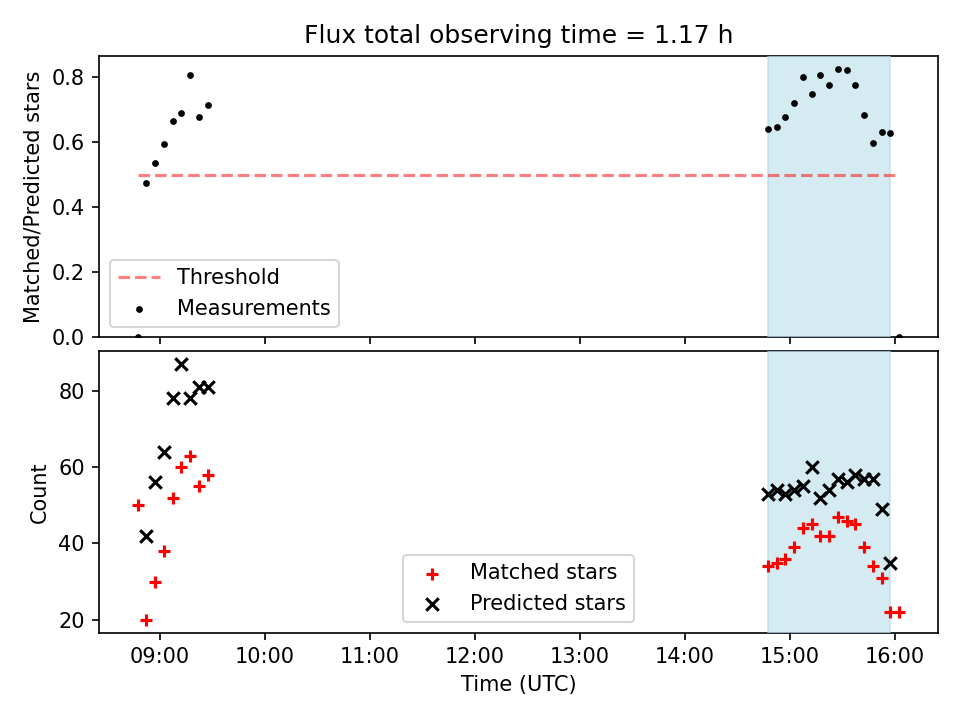 Flux total observing time = 1.17 h

Matched/Predicted stars

0.8
0.6
0.4
0.2
0.0

Threshold
Measurements

Count

80
60
40
20

Matched stars
Predicted stars

09:00 10:00 11:00 12:00 13:00 14:00 15:00 16:00

Time (UTC)